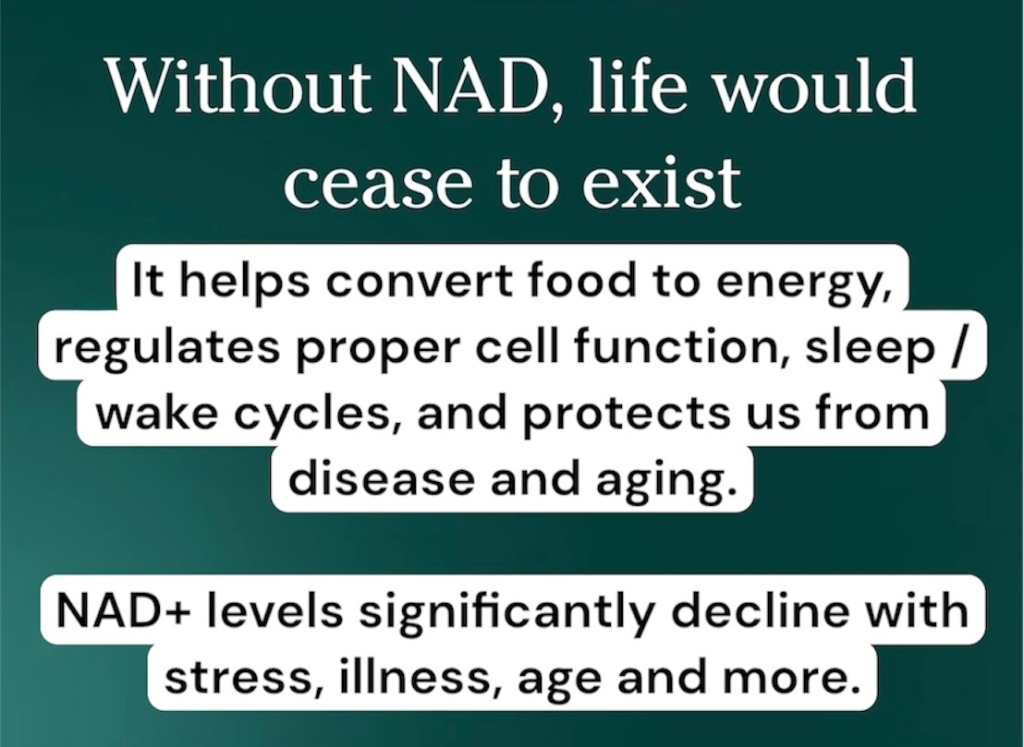 Without NAD, life would cease to exist

It helps convert food to energy, regulates proper cell function, sleep / wake cycles, and protects us from disease and aging.

NAD+ levels significantly decline with stress, illness, age and more.